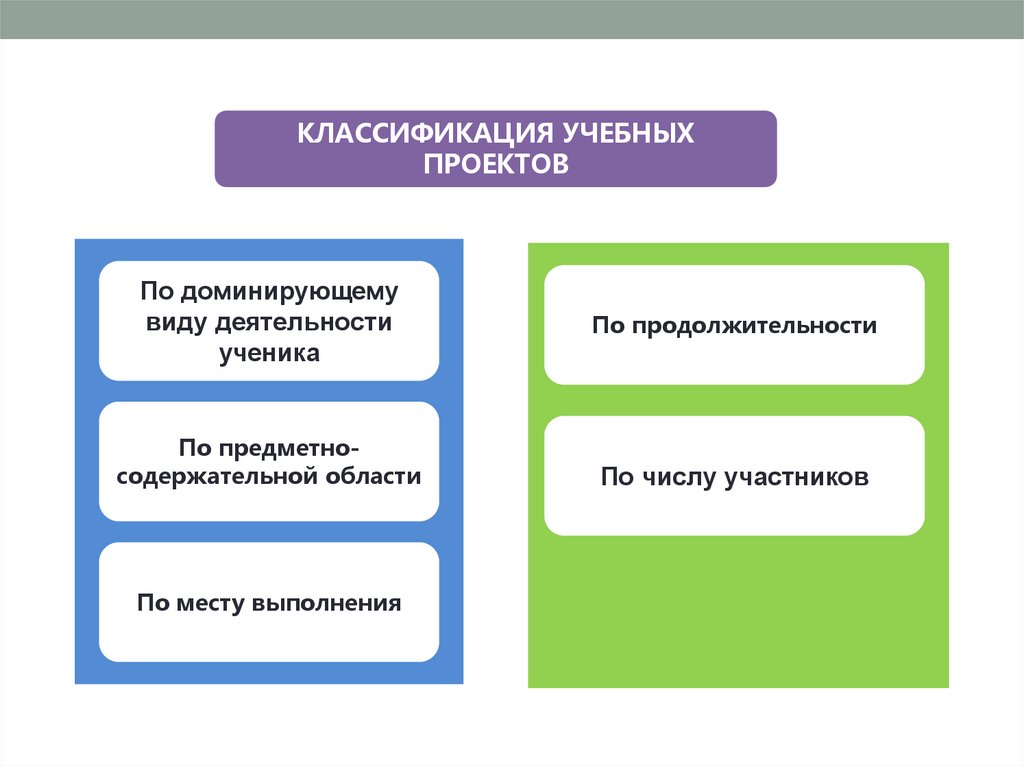 КЛАССИФИКАЦИЯ УЧЕБНЫХ ПРОЕКТОВ

По доминирующему виду деятельности ученика

По предметно-содержательной области

По месту выполнения

По продолжительности

По числу участников